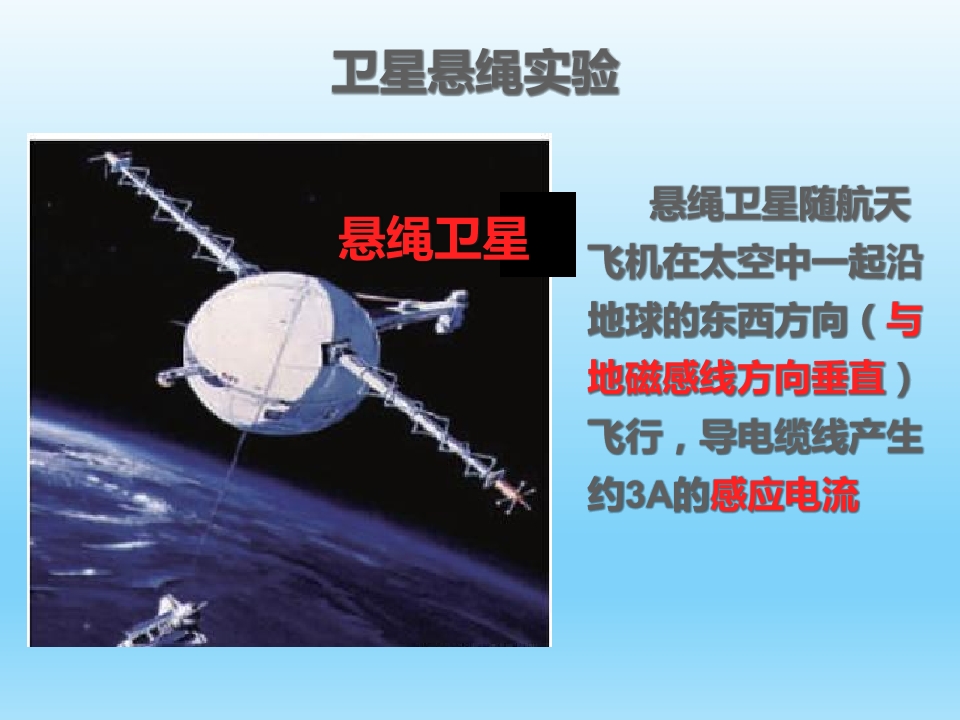 卫星悬绳实验

悬绳卫星

悬绳卫星随航天飞机在太空中一起沿地球的东西方向（与地磁感线方向垂直）飞行，导电缆线产生约3A的感应电流